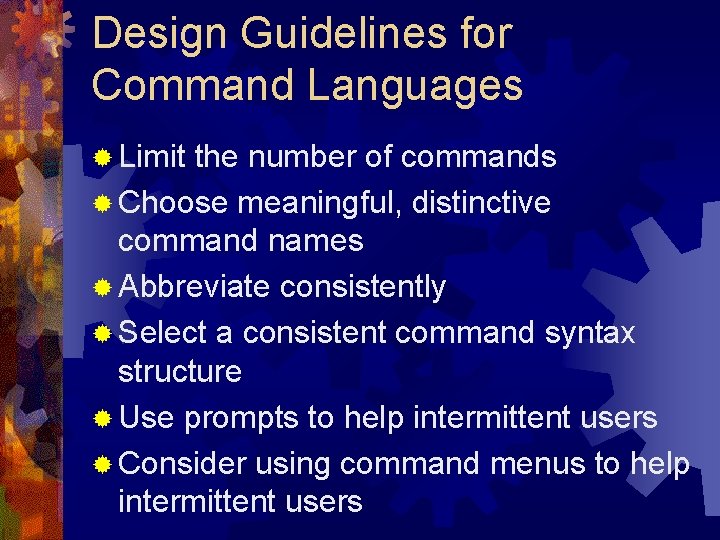 Design Guidelines for Command Languages

Limit the number of commands

Choose meaningful, distinctive command names

Abbreviate consistently

Select a consistent command syntax structure

Use prompts to help intermittent users

Consider using command menus to help intermittent users